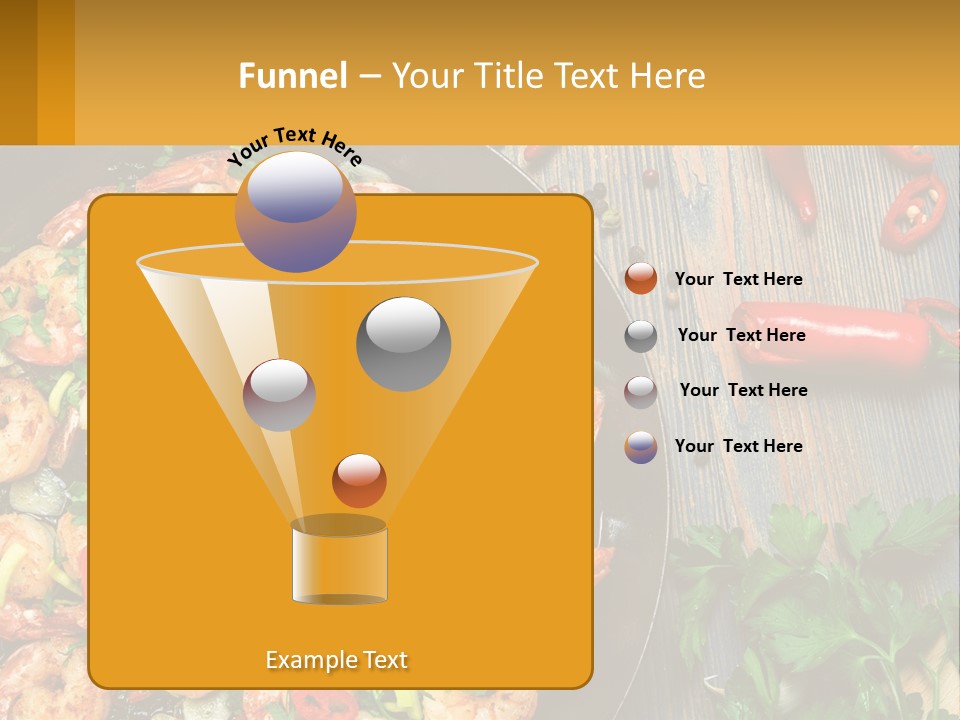 Funnel – Your Title Text Here

Your Text Here

Your Text Here

Your Text Here

Your Text Here

Your Text Here

Example Text